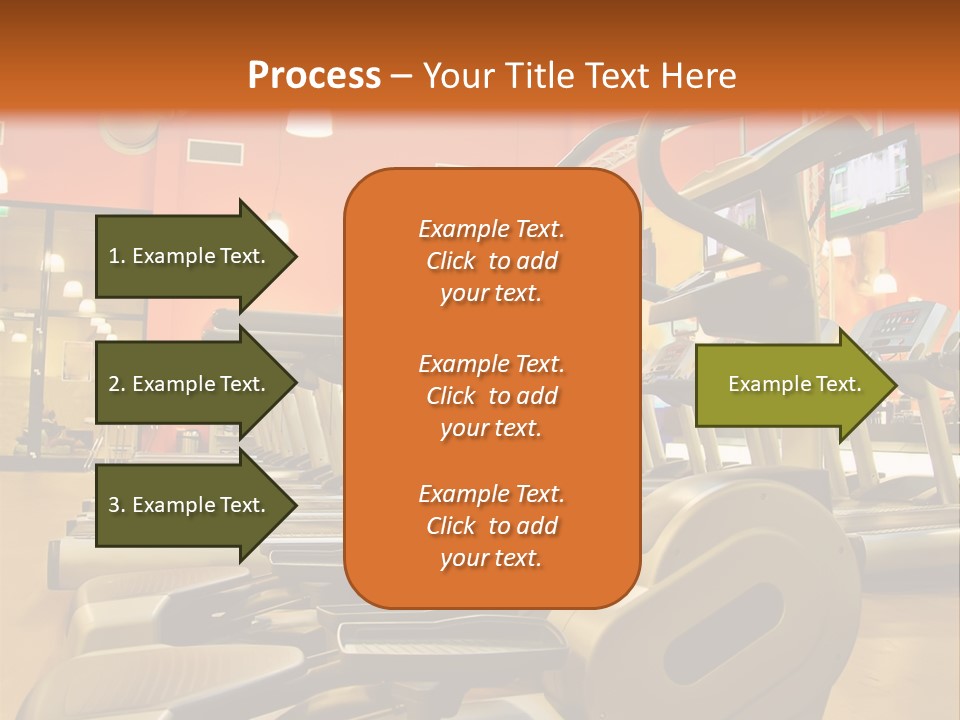 Process – Your Title Text Here

1. Example Text.

2. Example Text.

3. Example Text.

Example Text. Click to add your text.

Example Text. Click to add your text.

Example Text. Click to add your text.

Example Text.